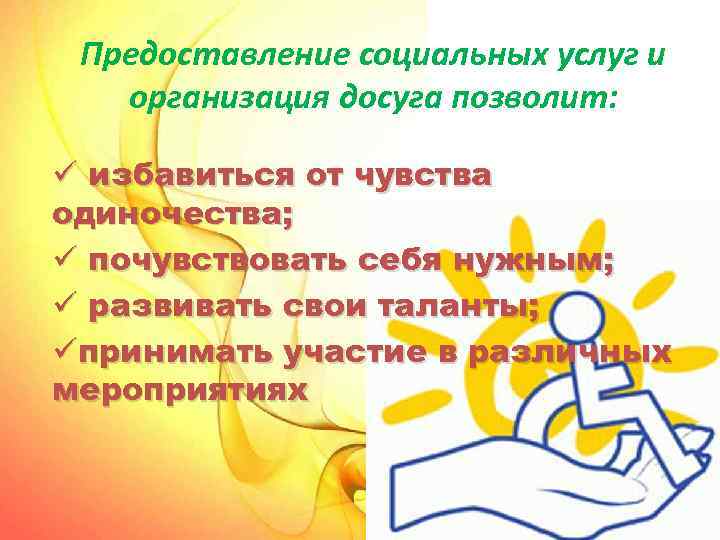 Предоставление социальных услуг и организация досуга позволит:

✓ избавиться от чувства одиночества;

✓ почувствовать себя нужным;

✓ развивать свои таланты;

✓принимать участие в различных мероприятиях